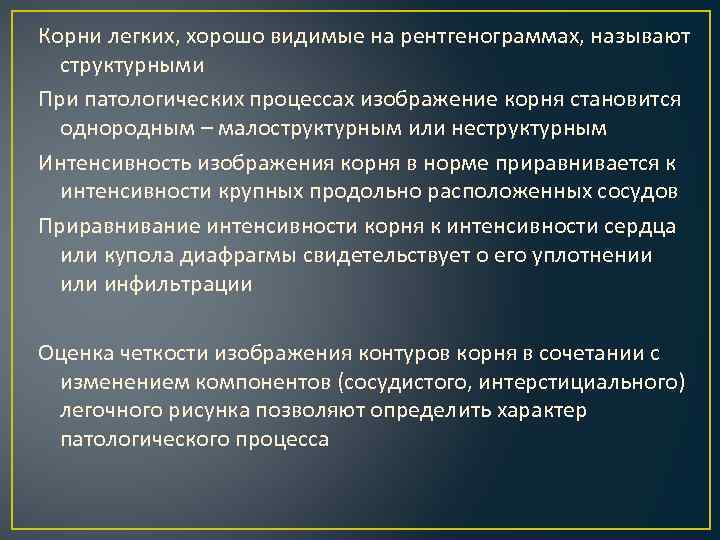 Корни легких, хорошо видимые на рентгенограммах, называют структурными

При патологических процессах изображение корня становится однородным – малоструктурным или неструктурным

Интенсивность изображения корня в норме приравнивается к интенсивности крупных продольно расположенных сосудов

Приравнивание интенсивности корня к интенсивности сердца или купола диафрагмы свидетельствует о его уплотнении или инфильтрации

Оценка четкости изображения контуров корня в сочетании с изменением компонентов (сосудистого, интерстициального) легочного рисунка позволяют определить характер патологического процесса